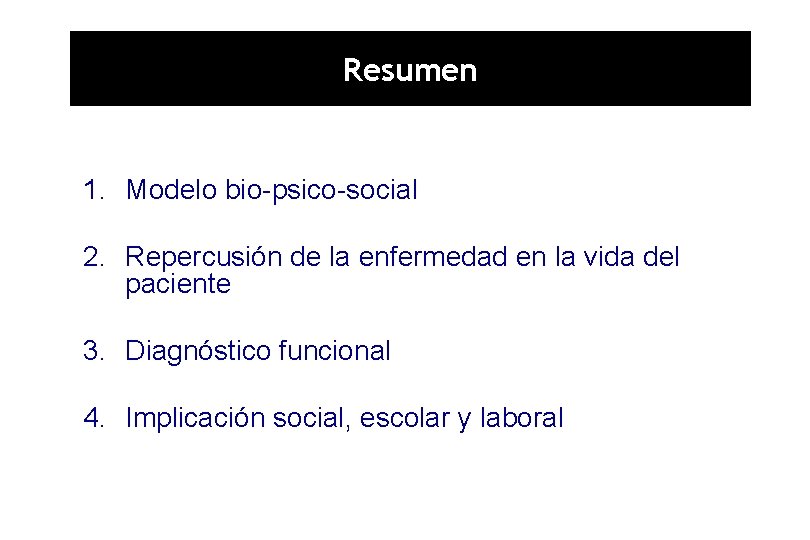 Resumen

1. Modelo bio-psico-social

2. Repercusión de la enfermedad en la vida del paciente

3. Diagnóstico funcional

4. Implicación social, escolar y laboral